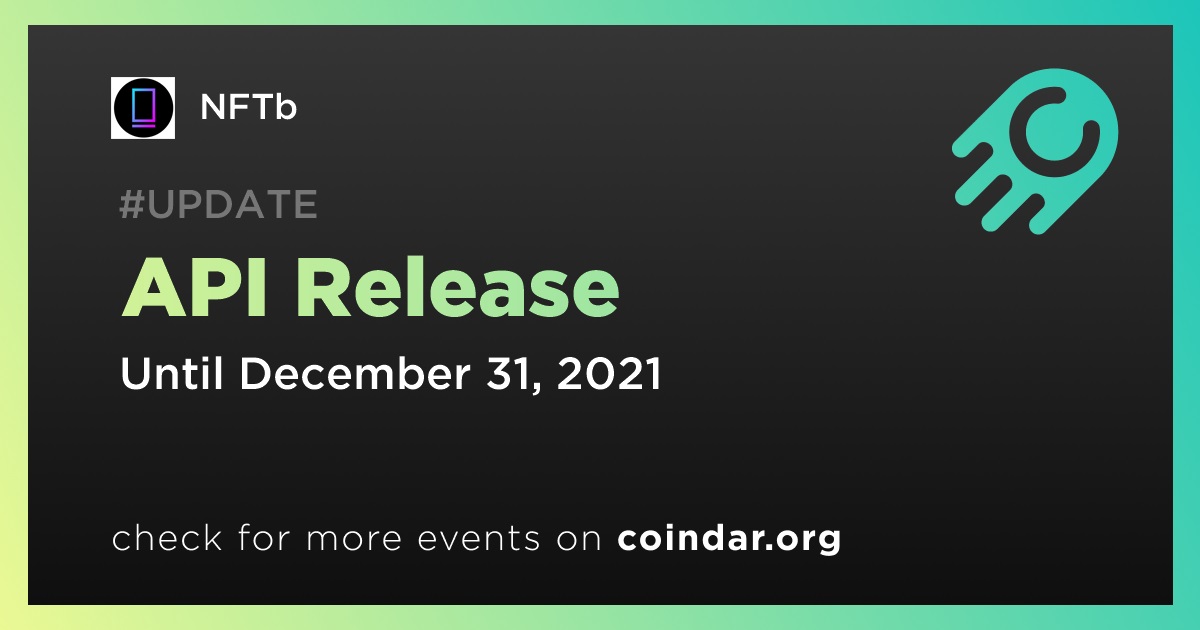 NFTb

#UPDATE

API Release

Until December 31, 2021

check for more events on coindar.org